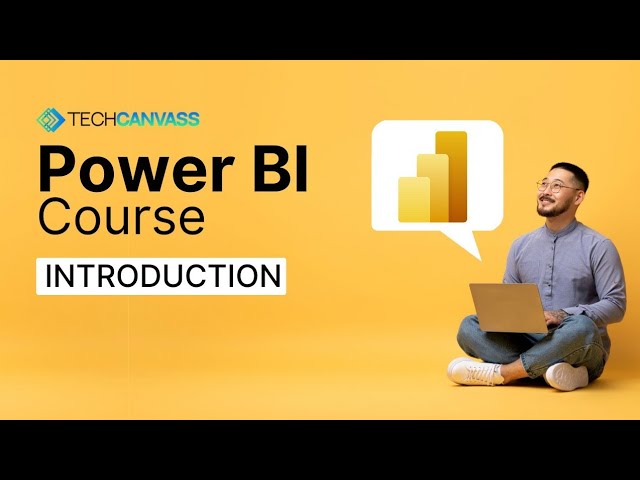 TECHCANVASS

Power BI
Course

INTRODUCTION